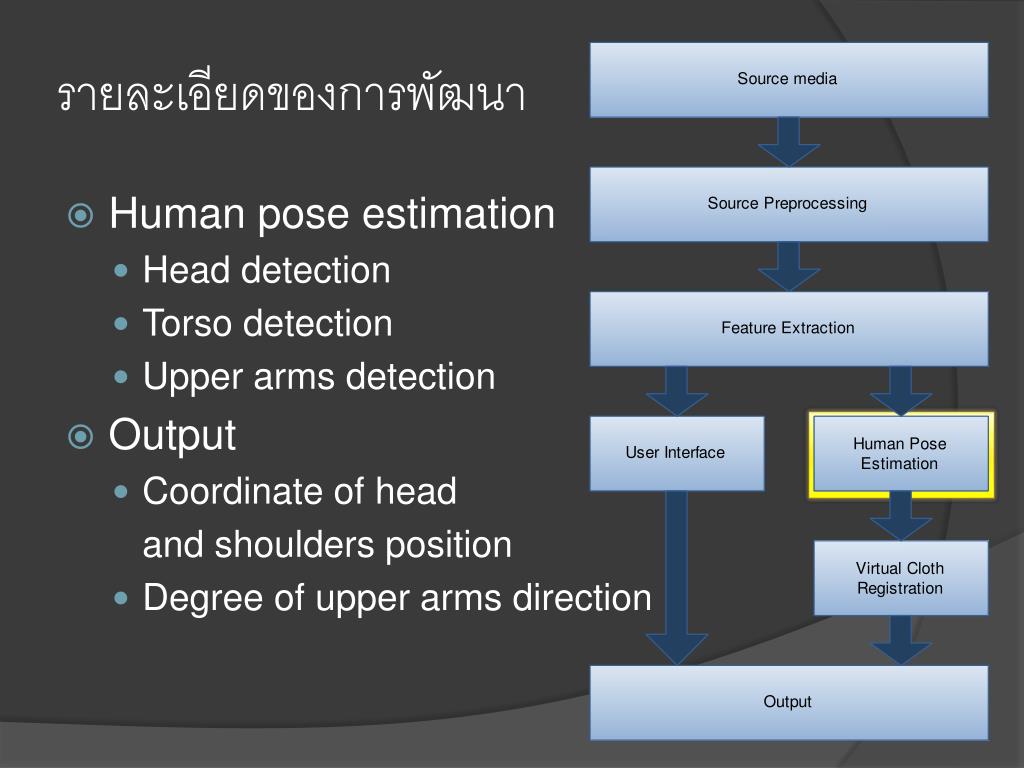 รายละเอียดของการพัฒนา

Human pose estimation
Head detection
Torso detection
Upper arms detection
Output
Coordinate of head and shoulders position
Degree of upper arms direction

Source media
Source Preprocessing
Feature Extraction
User Interface
Human Pose Estimation
Virtual Cloth Registration
Output